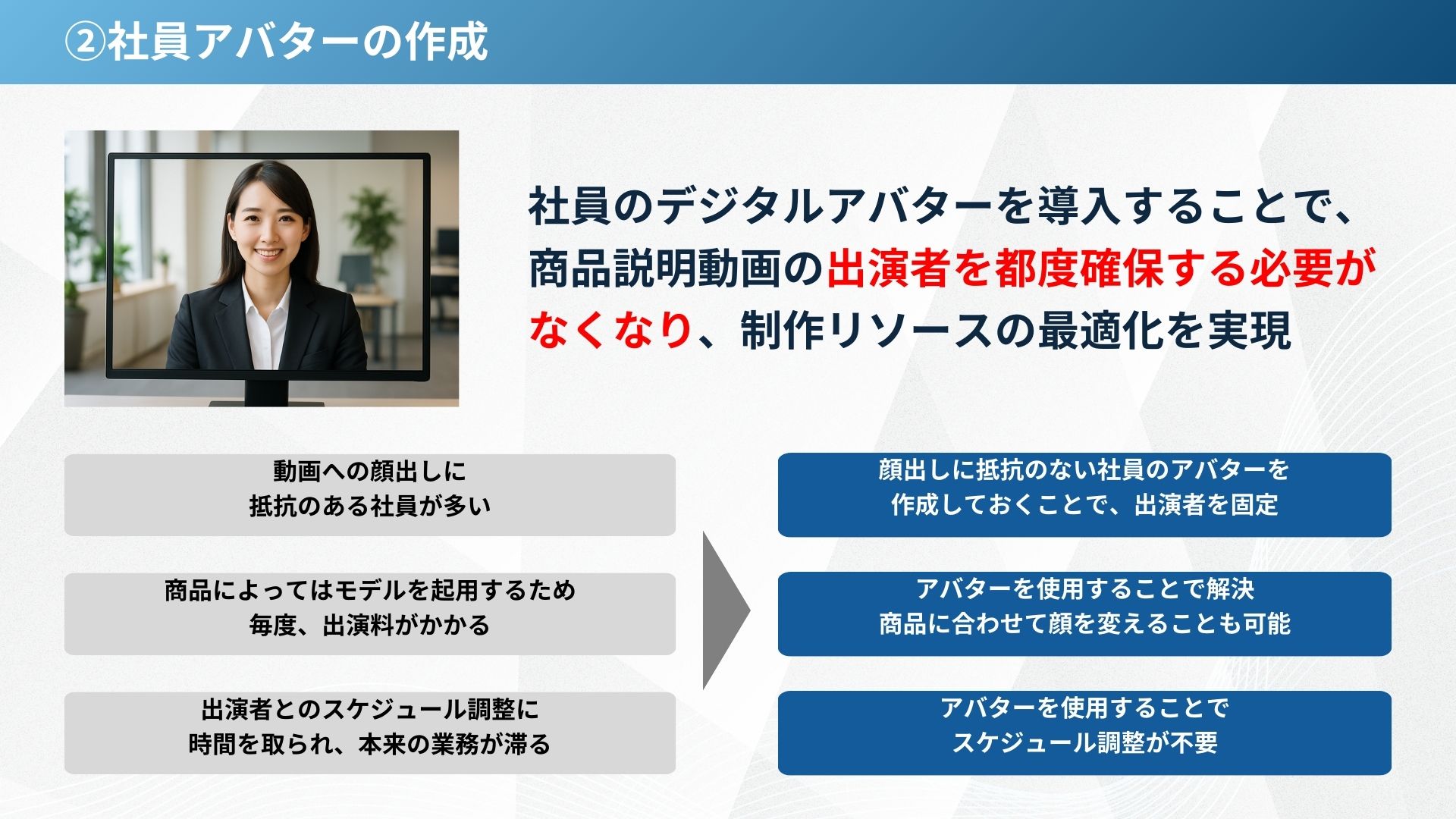 ②社員アバターの作成

社員のデジタルアバターを導入することで、商品説明動画の出演者を都度確保する必要がなくなり、制作リソースの最適化を実現

動画への顔出しに
抵抗のある社員が多い

商品によってはモデルを起用するため
毎度、出演料がかかる

出演者とのスケジュール調整に
時間を取られ、本来の業務が滞る

顔出しに抵抗のない社員のアバターを
作成しておくことで、出演者を固定

アバターを使用することで解決
商品に合わせて顔を変えることも可能

アバターを使用することで
スケジュール調整が不要